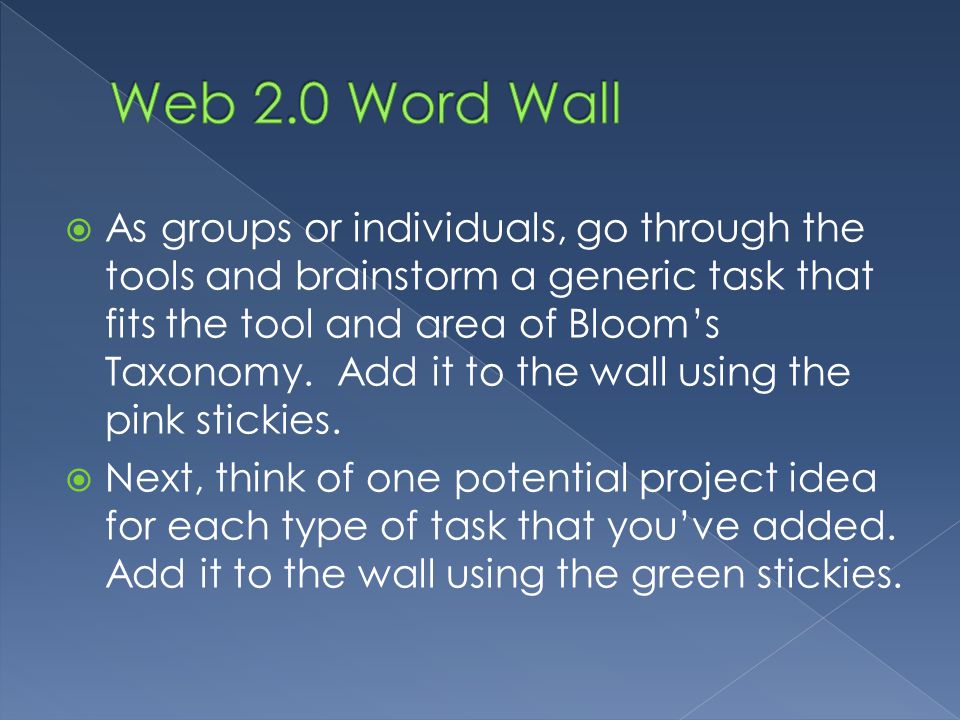 Web 2.0 Word Wall

As groups or individuals, go through the tools and brainstorm a generic task that fits the tool and area of Bloom’s Taxonomy.  Add it to the wall using the pink stickies.

Next, think of one potential project idea for each type of task that you’ve added. Add it to the wall using the green stickies.